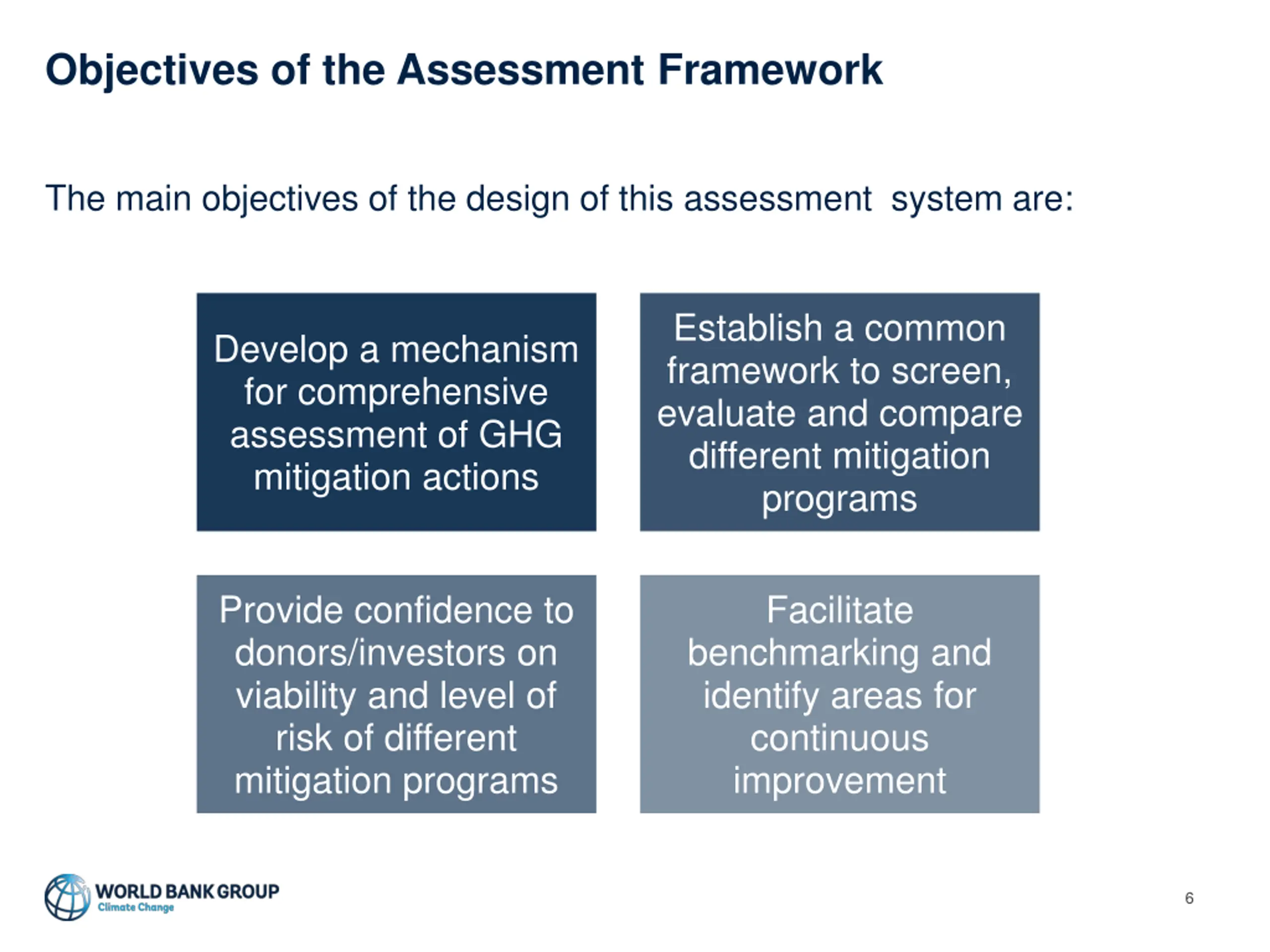 Objectives of the Assessment Framework

The main objectives of the design of this assessment system are:

Develop a mechanism for comprehensive assessment of GHG mitigation actions

Establish a common framework to screen, evaluate and compare different mitigation programs

Provide confidence to donors/investors on viability and level of risk of different mitigation programs

Facilitate benchmarking and identify areas for continuous improvement

WORLD BANK GROUP
Climate Change

6